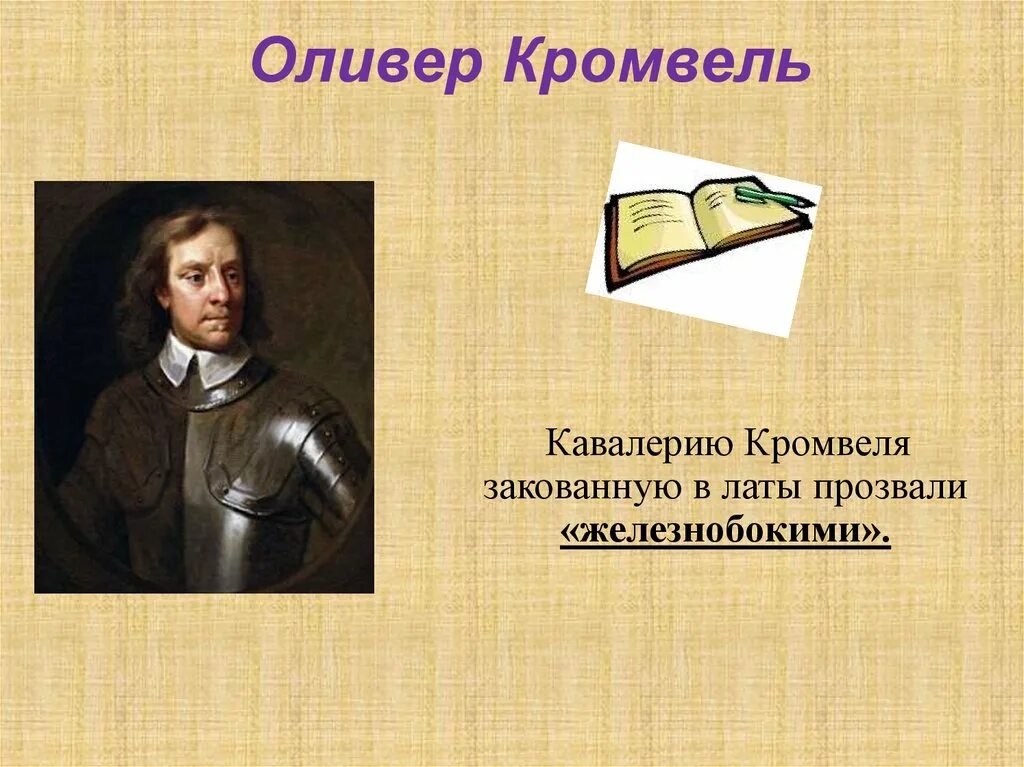 Оливер Кромвель

Кавалерию Кромвеля закованную в латы прозвали «железнобокими».